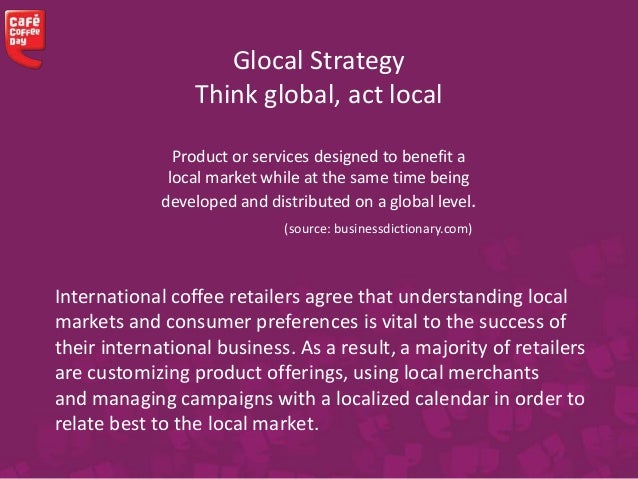 Café Coffee Day

Glocal Strategy
Think global, act local

Product or services designed to benefit a local market while at the same time being developed and distributed on a global level.

(source: businessdictionary.com)

International coffee retailers agree that understanding local markets and consumer preferences is vital to the success of their international business. As a result, a majority of retailers are customizing product offerings, using local merchants and managing campaigns with a localized calendar in order to relate best to the local market.